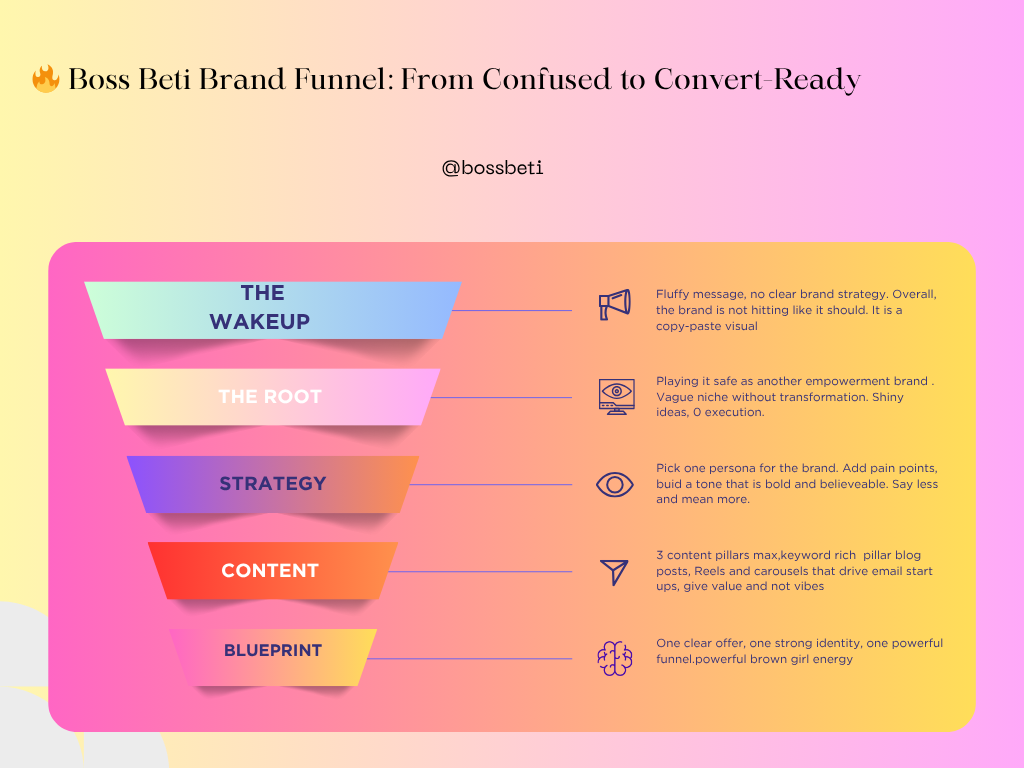 🔥 Boss Beti Brand Funnel: From Confused to Convert-Ready

@bossbeti

THE WAKEUP

Fluffy message, no clear brand strategy. Overall, the brand is not hitting like it should. It is a copy-paste visual

THE ROOT

Playing it safe as another empowerment brand . Vague niche without transformation. Shiny ideas, 0 execution.

STRATEGY

Pick one persona for the brand. Add pain points, buid a tone that is bold and believeable. Say less and mean more.

CONTENT

3 content pillars max,keyword rich  pillar blog posts, Reels and carousels that drive email start ups, give value and not vibes

BLUEPRINT

One clear offer, one strong identity, one powerful funnel.powerful brown girl energy